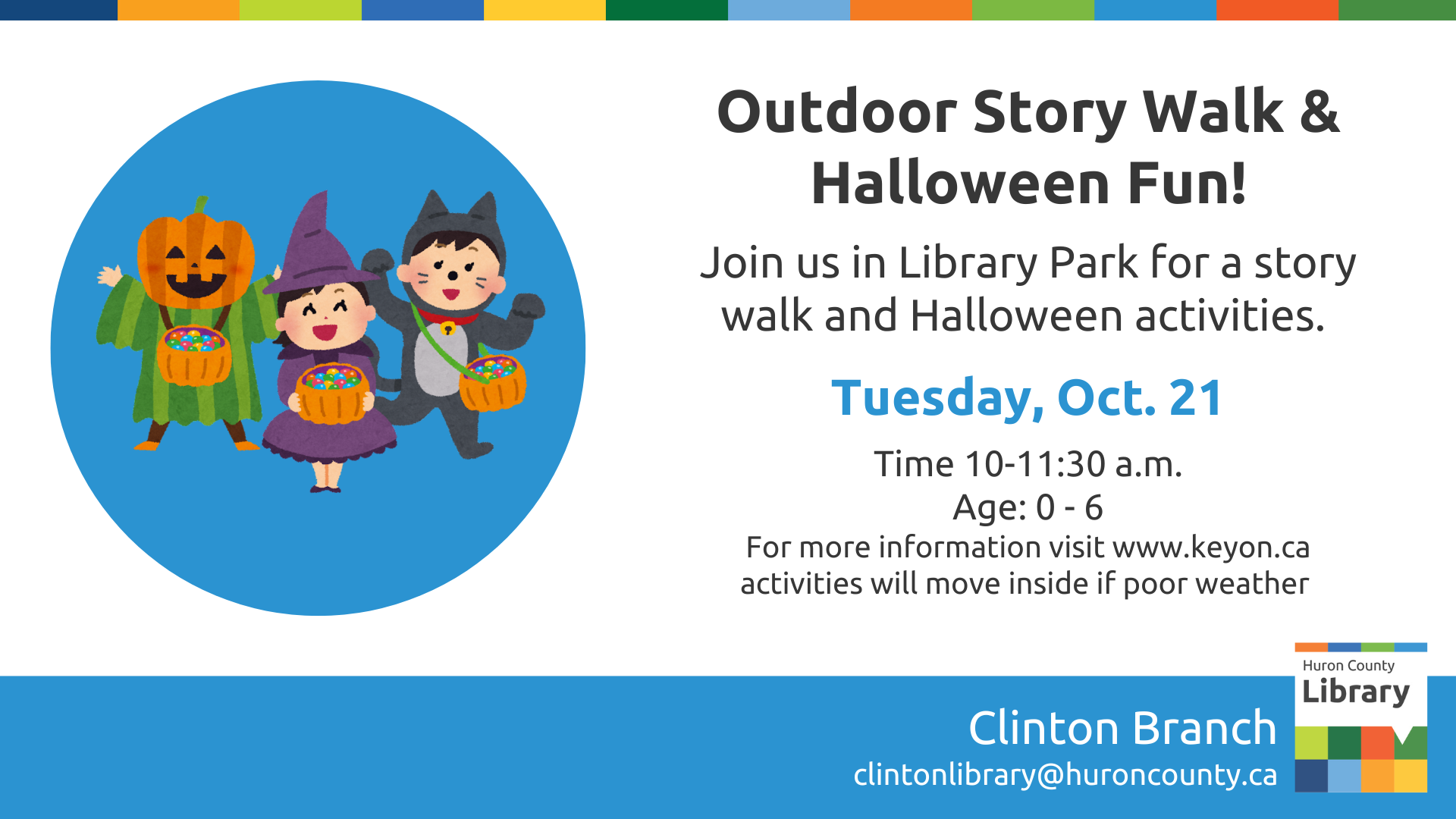 Outdoor Story Walk & Halloween Fun!

Join us in Library Park for a story walk and Halloween activities.

Tuesday, Oct. 21

Time 10-11:30 a.m.
Age: 0 - 6
For more information visit www.keyon.ca
activities will move inside if poor weather

Huron County
Library

Clinton Branch
clintonlibrary@huroncounty.ca